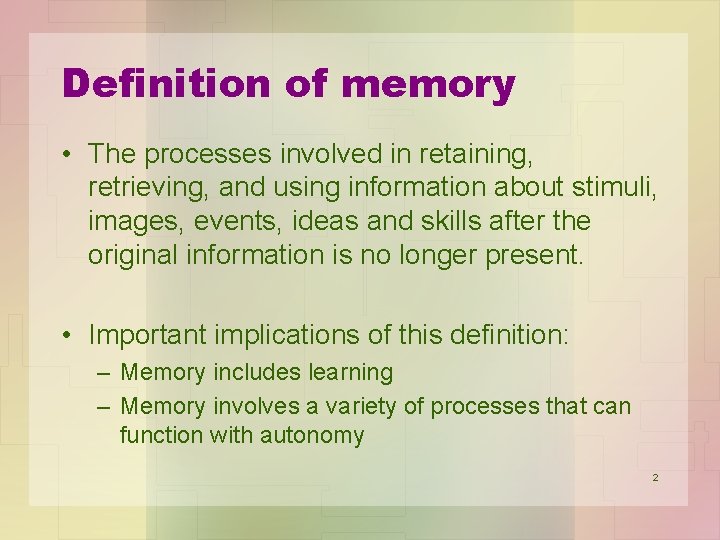 Definition of memory

• The processes involved in retaining, retrieving, and using information about stimuli, images, events, ideas and skills after the original information is no longer present.

• Important implications of this definition:
– Memory includes learning
– Memory involves a variety of processes that can function with autonomy

2